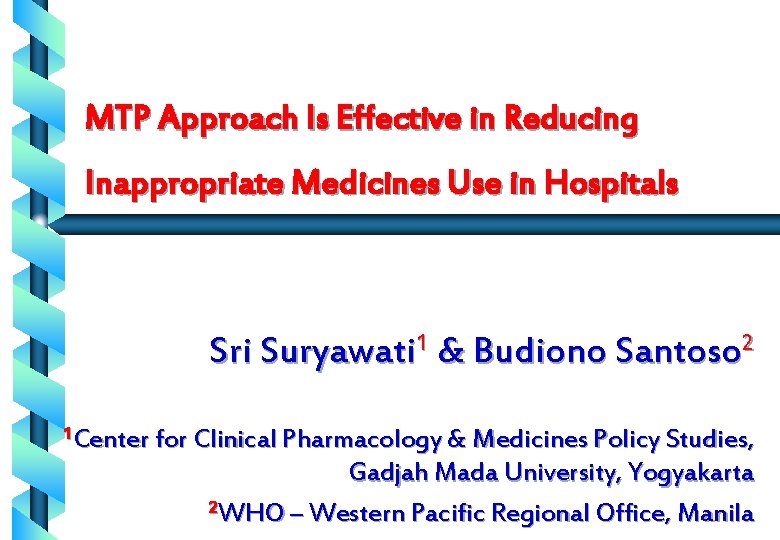 MTP Approach Is Effective in Reducing Inappropriate Medicines Use in Hospitals

Sri Suryawati$^1$ & Budiono Santoso$^2$

$^1$Center for Clinical Pharmacology & Medicines Policy Studies, Gadjah Mada University, Yogyakarta

$^2$WHO – Western Pacific Regional Office, Manila